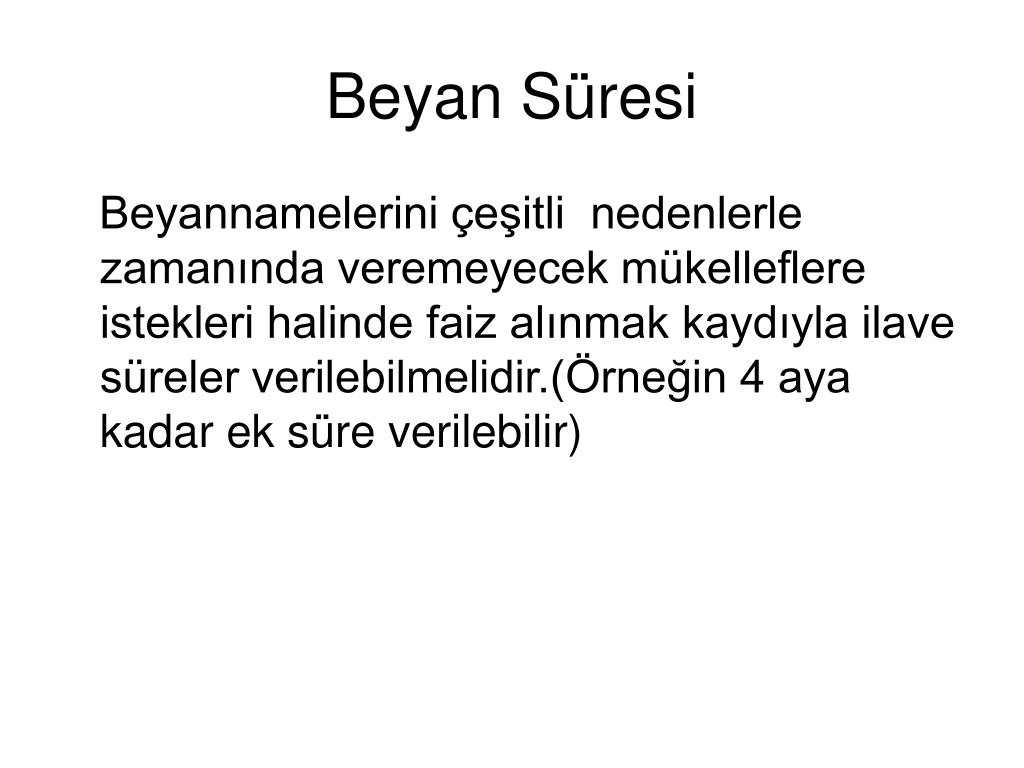 Beyan Süresi

Beyannamelerini çeşitli nedenlerle zamanında veremeyecek mükelleflere istekleri halinde faiz alınmak kaydıyla ilave süreler verilebilmelidir.(Örneğin 4 aya kadar ek süre verilebilir)